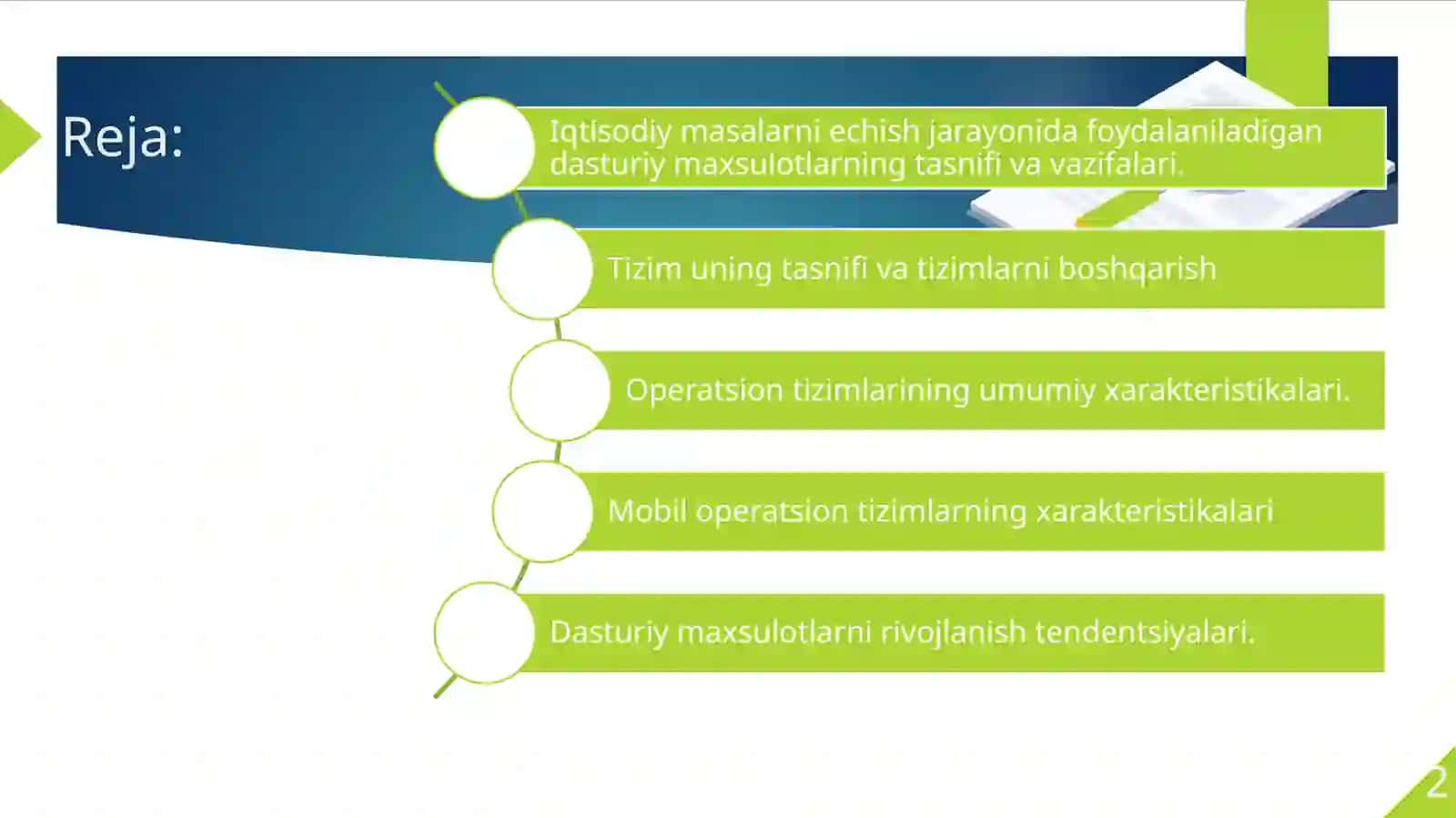 Reja:

Iqtisodiy masalarni echish jarayonida foydalaniladigan dasturiy maxsulotlarning tasnifi va vazifalari.

Tizim uning tasnifi va tizimlarni boshqarish

Operatsion tizimlarining umumiy xarakteristikalari.

Mobil operatsion tizimlarning xarakteristikalari

Dasturiy maxsulotlarni rivojlanish tendentsiyalari.

2